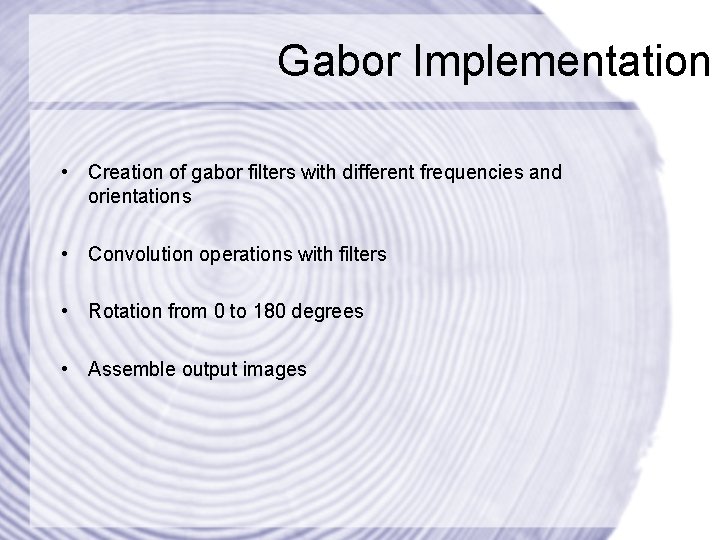 Gabor Implementation

• Creation of gabor filters with different frequencies and orientations

• Convolution operations with filters

• Rotation from 0 to 180 degrees

• Assemble output images